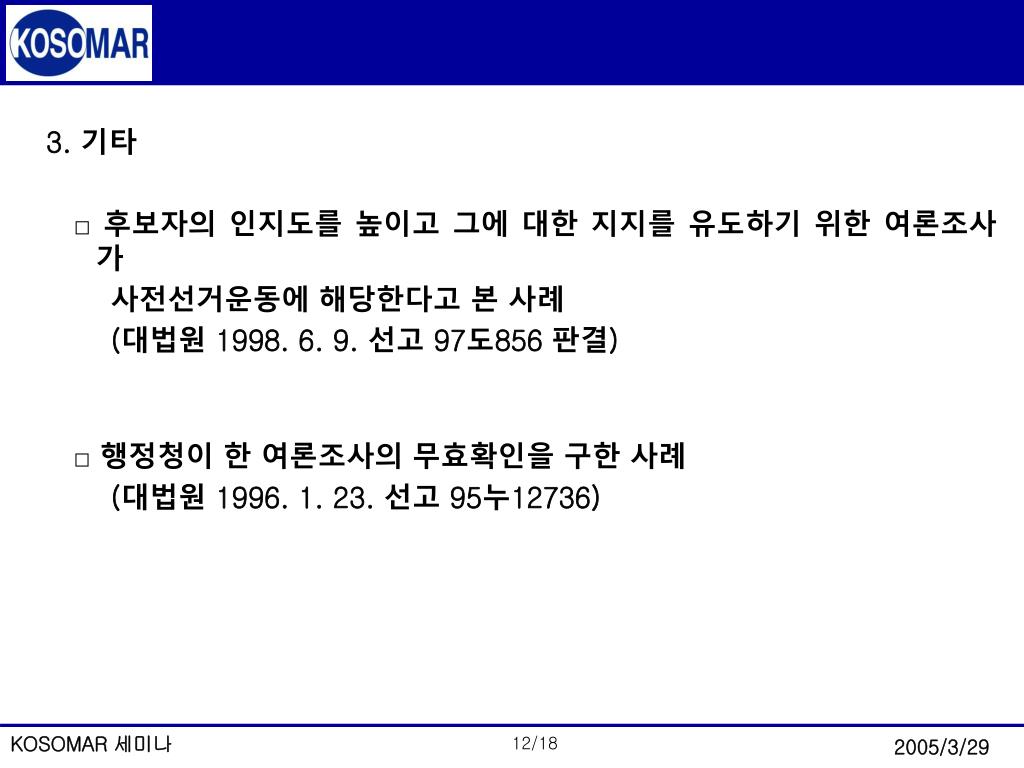 KOSOMAR

3. 기타

□ 후보자의 인지도를 높이고 그에 대한 지지를 유도하기 위한 여론조사가
사전선거운동에 해당한다고 본 사례
(대법원 1998. 6. 9. 선고 97도856 판결)

□ 행정청이 한 여론조사의 무효확인을 구한 사례
(대법원 1996. 1. 23. 선고 95누12736)

KOSOMAR 세미나

12/18

2005/3/29